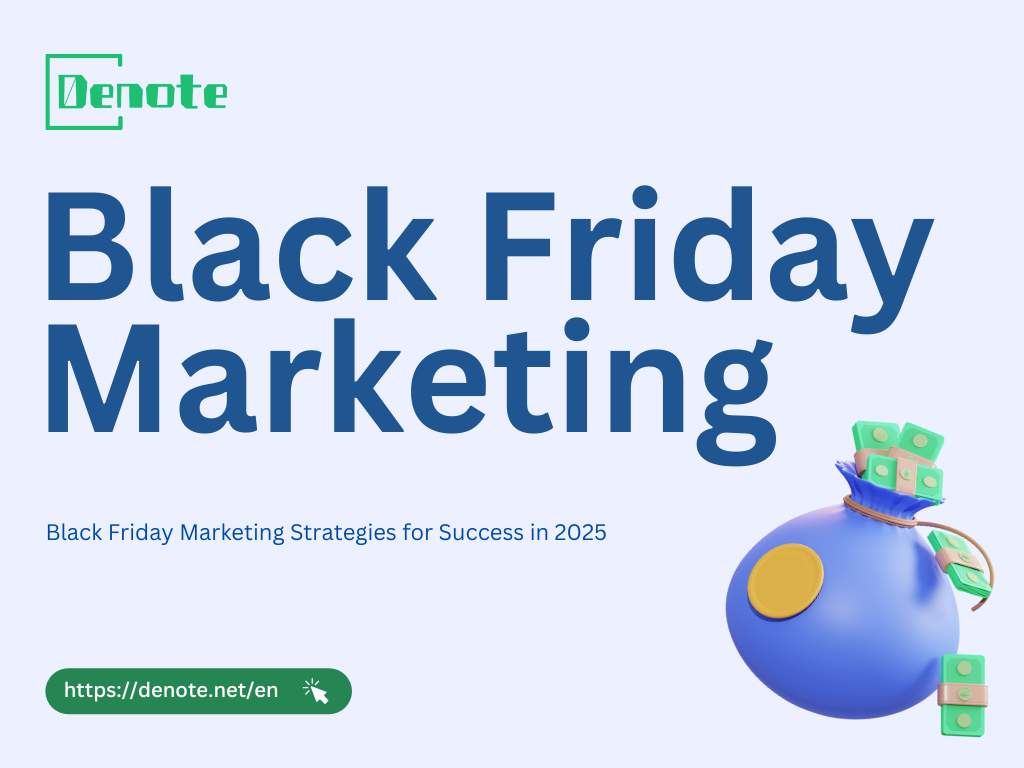 Denote

Black Friday Marketing

Black Friday Marketing Strategies for Success in 2025

https://denote.net/en